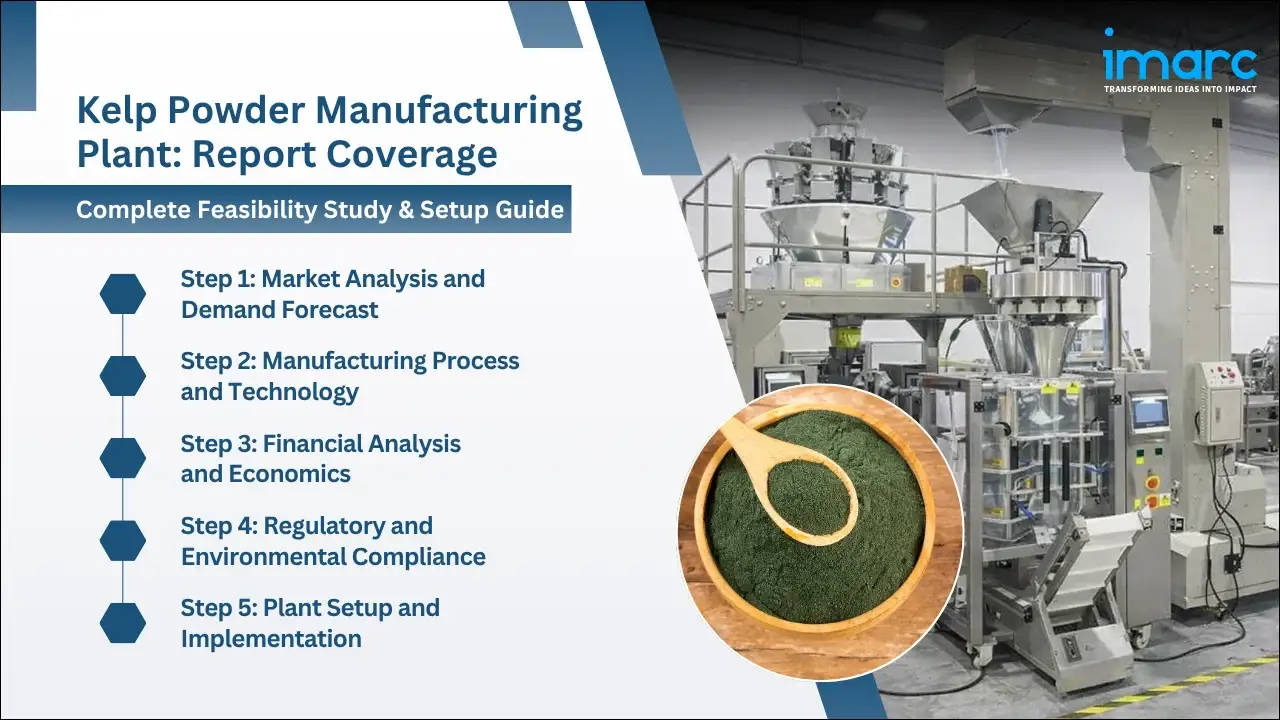 imarc
TRANSFORMING IDEAS INTO IMPACT

Kelp Powder Manufacturing Plant: Report Coverage

Complete Feasibility Study & Setup Guide

Step 1: Market Analysis and Demand Forecast

Step 2: Manufacturing Process and Technology

Step 3: Financial Analysis and Economics

Step 4: Regulatory and Environmental Compliance

Step 5: Plant Setup and Implementation